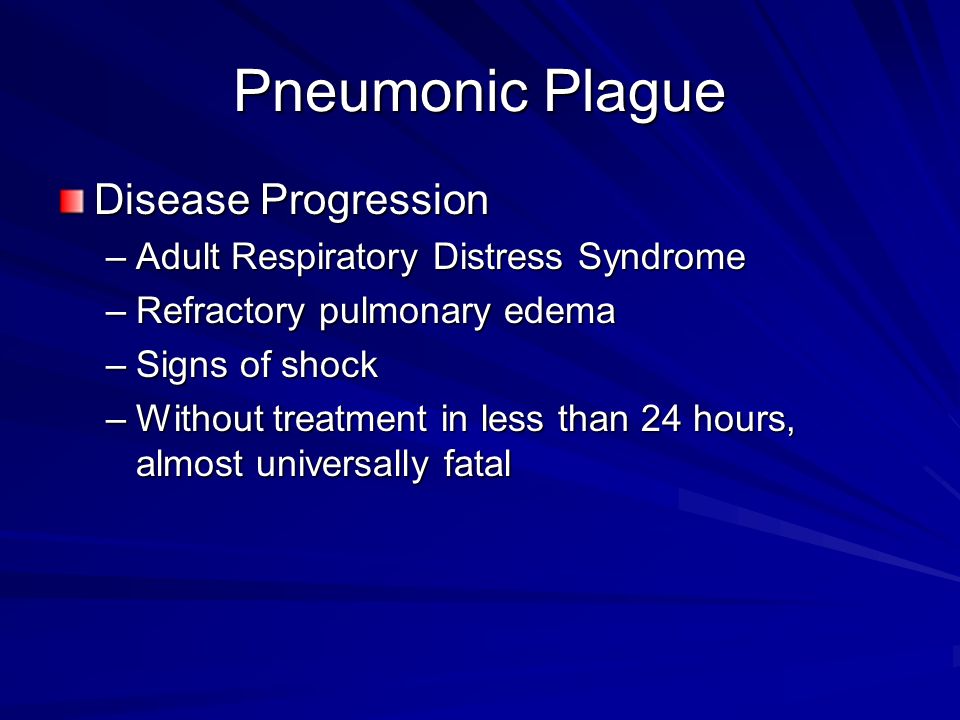 Pneumonic Plague

Disease Progression
– Adult Respiratory Distress Syndrome
– Refractory pulmonary edema
– Signs of shock
– Without treatment in less than 24 hours, almost universally fatal